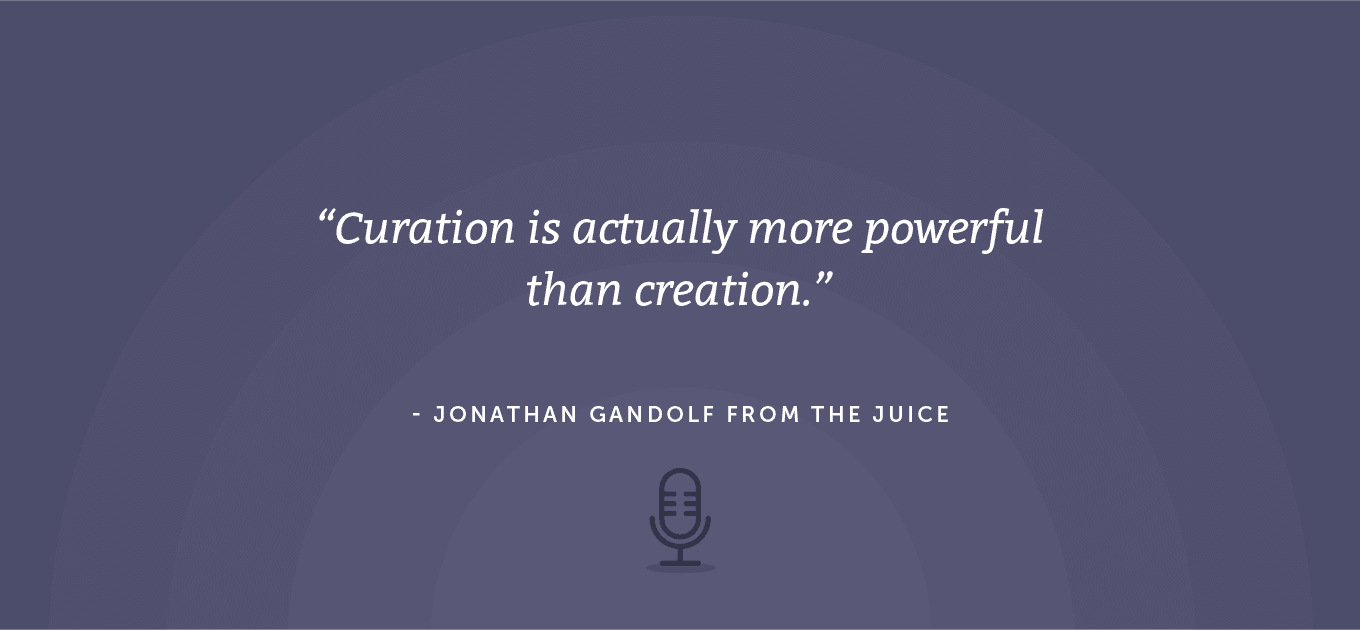 “Curation is actually more powerful than creation.”

- JONATHAN GANDOLF FROM THE JUICE